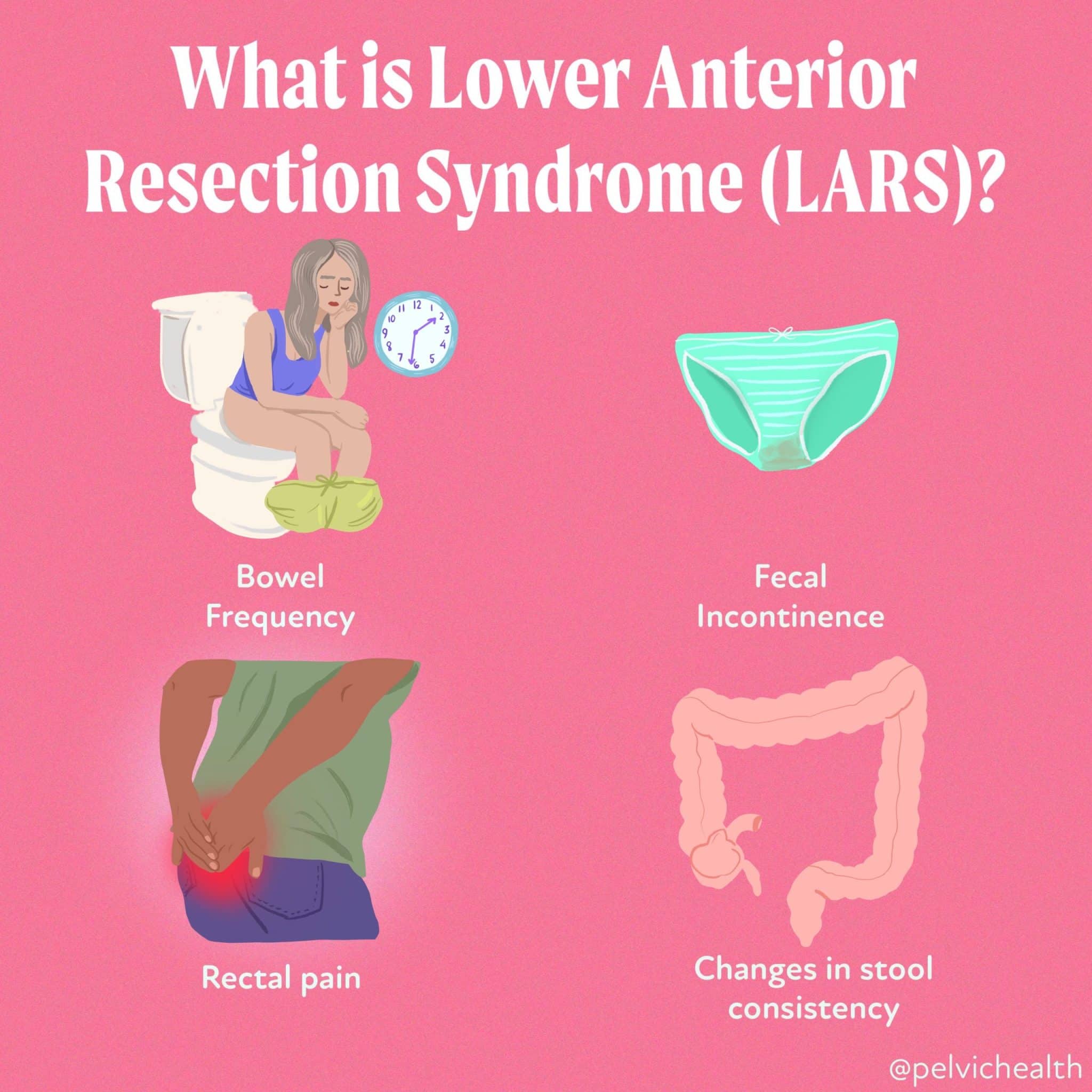 What is Lower Anterior Resection Syndrome (LARS)?

11 12 1 2 3 4 5 6 7 8 9 10

Bowel Frequency

Fecal Incontinence

Rectal pain

Changes in stool consistency

@pelvichealth